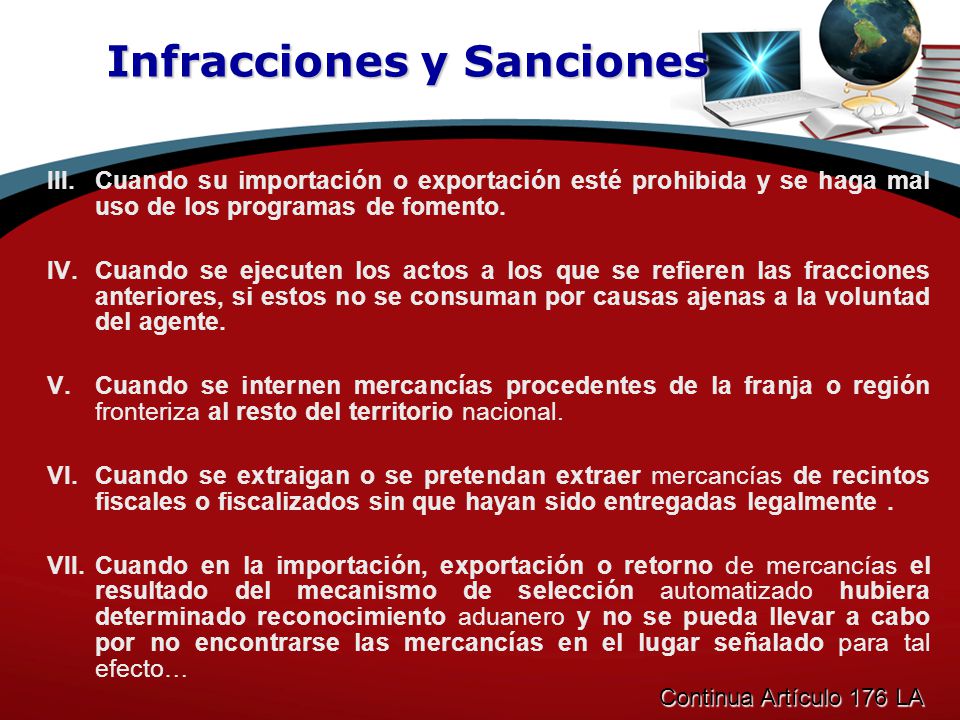 Infracciones y Sanciones

III. Cuando su importación o exportación esté prohibida y se haga mal uso de los programas de fomento.

IV. Cuando se ejecuten los actos a los que se refieren las fracciones anteriores, si estos no se consuman por causas ajenas a la voluntad del agente.

V. Cuando se internen mercancías procedentes de la franja o región fronteriza al resto del territorio nacional.

VI. Cuando se extraigan o se pretendan extraer mercancías de recintos fiscales o fiscalizados sin que hayan sido entregadas legalmente .

VII. Cuando en la importación, exportación o retorno de mercancías el resultado del mecanismo de selección automatizado hubiera determinado reconocimiento aduanero y no se pueda llevar a cabo por no encontrarse las mercancías en el lugar señalado para tal efecto…

Continua Artículo 176 LA